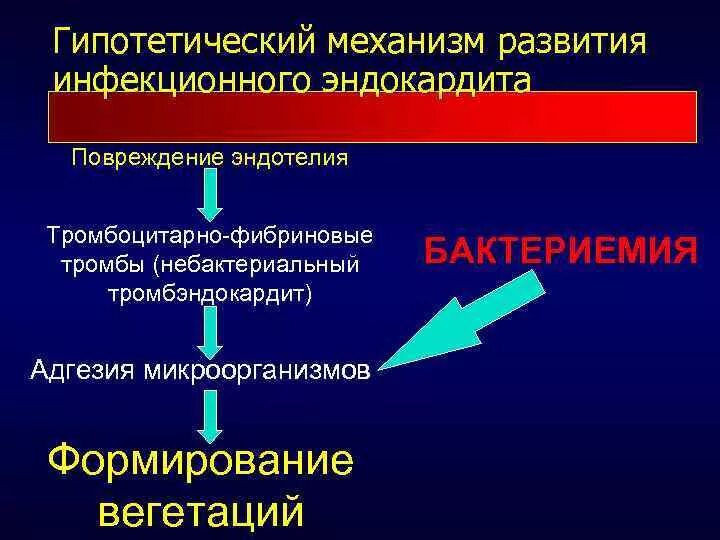 Гипотетический механизм развития инфекционного эндокардита

Повреждение эндотелия

Тромбоцитарно-фибриновые тромбы (небактериальный тромбэндокардит)

БАКТЕРИЕМИЯ

Адгезия микроорганизмов

Формирование вегетаций